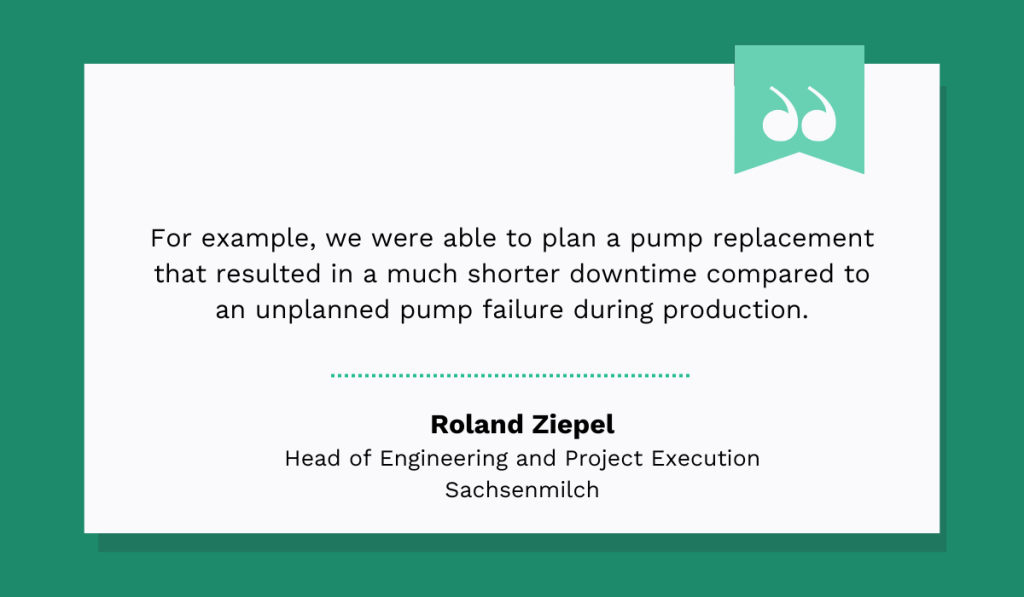 For example, we were able to plan a pump replacement that resulted in a much shorter downtime compared to an unplanned pump failure during production.

Roland Ziepel
Head of Engineering and Project Execution
Sachsenmilch